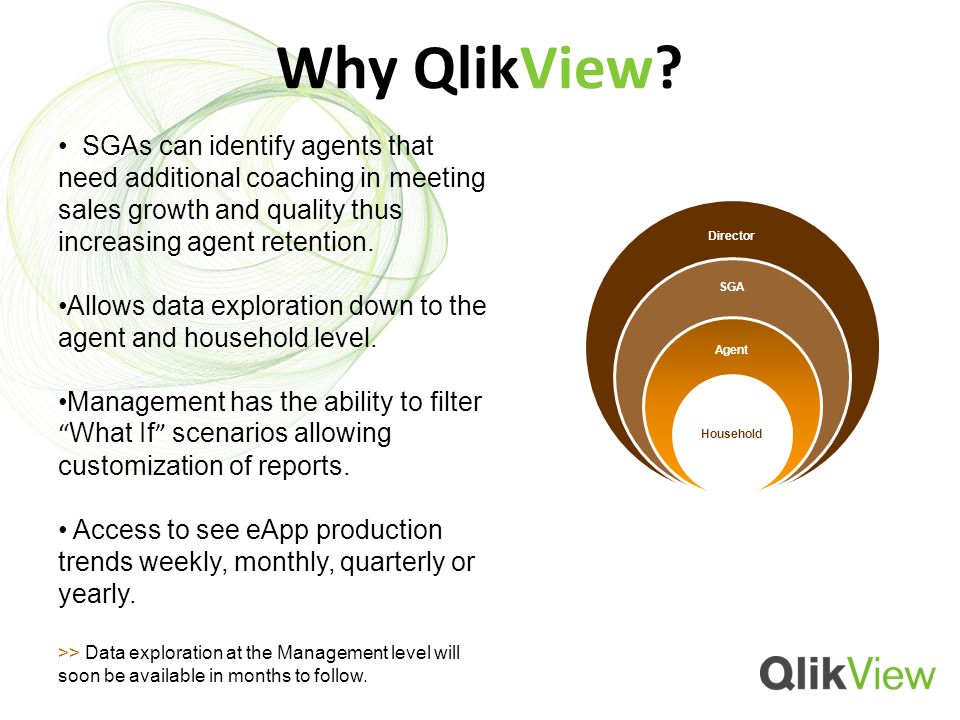 Why QlikView?

• SGAs can identify agents that need additional coaching in meeting sales growth and quality thus increasing agent retention.

•Allows data exploration down to the agent and household level.

•Management has the ability to filter “What If” scenarios allowing customization of reports.

• Access to see eApp production trends weekly, monthly, quarterly or yearly.

>> Data exploration at the Management level will soon be available in months to follow.

Director

SGA

Agent

Household

QlikView